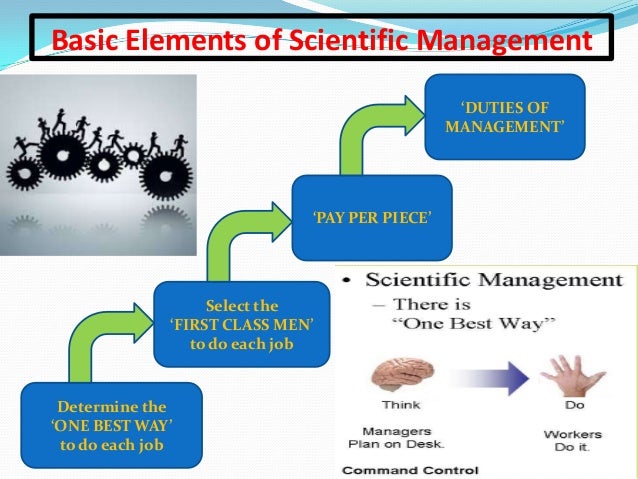 Basic Elements of Scientific Management

Determine the 'ONE BEST WAY' to do each job

Select the 'FIRST CLASS MEN' to do each job

'PAY PER PIECE'

'DUTIES OF MANAGEMENT'

• Scientific Management
– There is "One Best Way"

Think

Do

Managers Plan on Desk.

Workers Do it.

Command Control